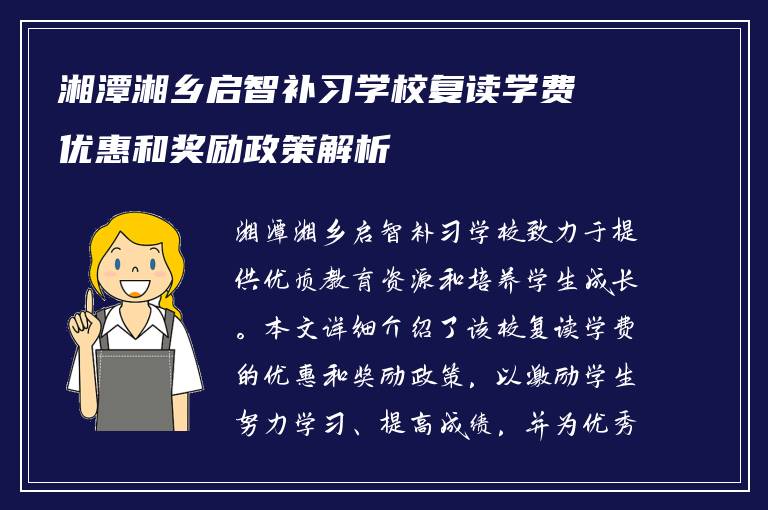 湘潭湘乡启智补习学校复读学费优惠和奖励政策解析

湘潭湘乡启智补习学校致力于提供优质教育资源和培养学生成长。本文详细介绍了该校复读学费的优惠和奖励政策，以激励学生努力学习、提高成绩，并为优秀